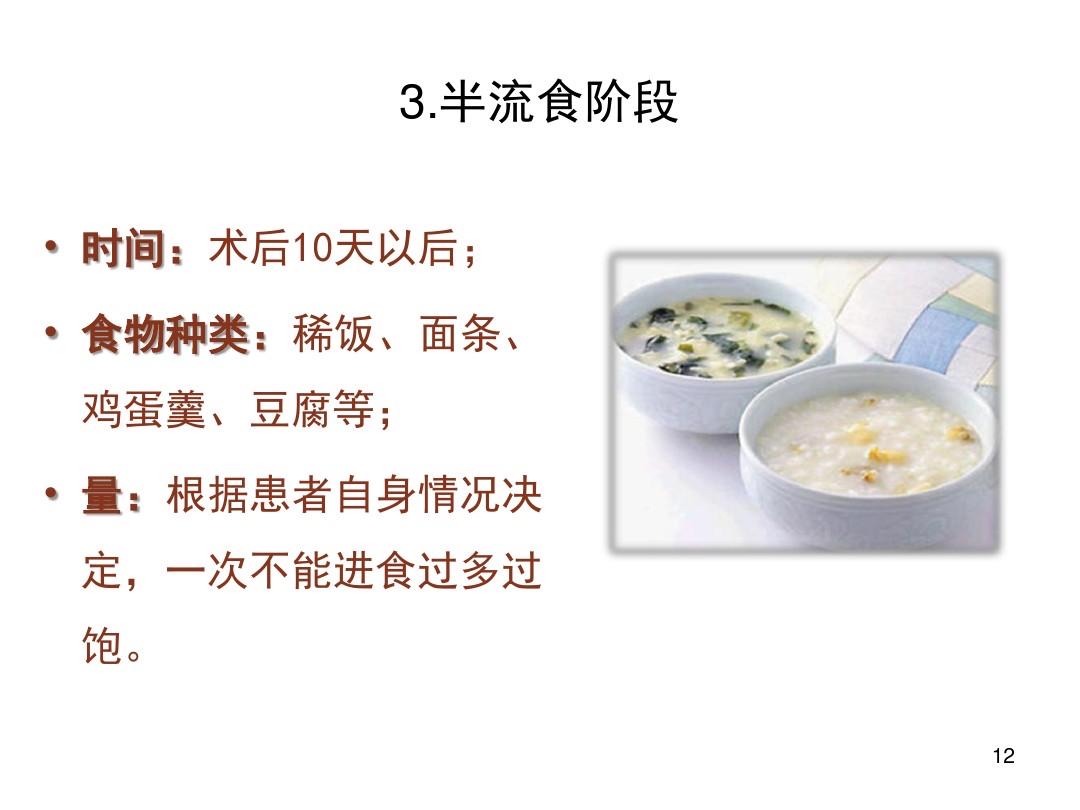 3.半流食阶段

• 时间：术后10天以后；

• 食物种类：稀饭、面条、鸡蛋羹、豆腐等；

• 量：根据患者自身情况决定，一次不能进食过多过饱。

12